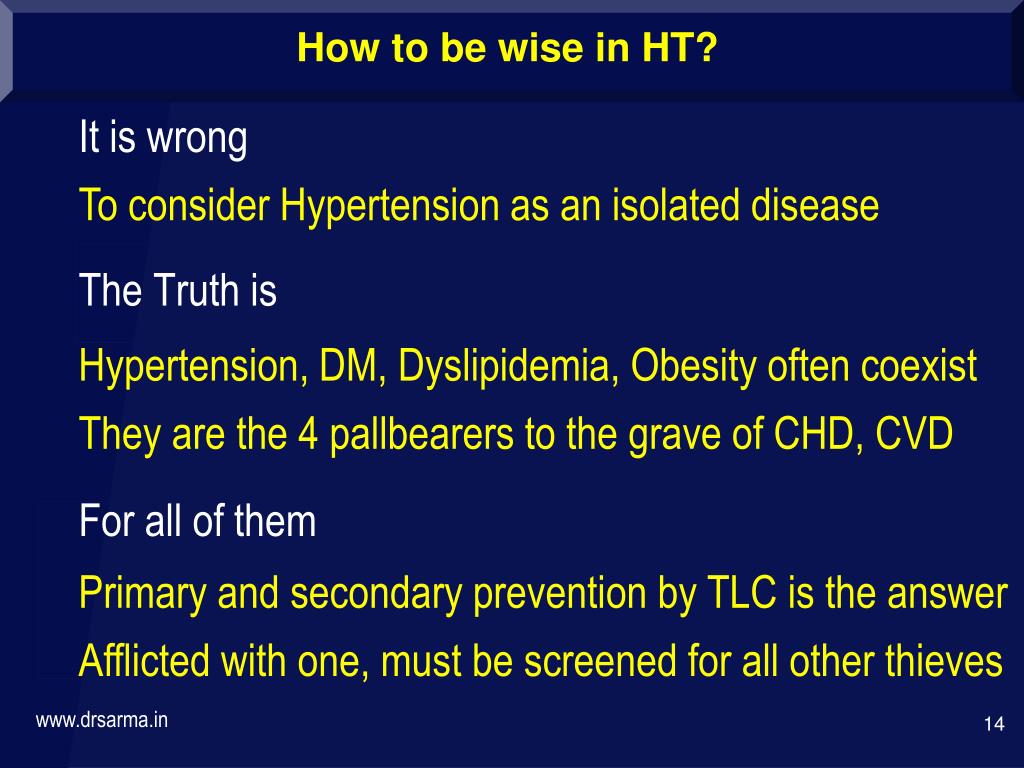 How to be wise in HT?

It is wrong

To consider Hypertension as an isolated disease

The Truth is

Hypertension, DM, Dyslipidemia, Obesity often coexist

They are the 4 pallbearers to the grave of CHD, CVD

For all of them

Primary and secondary prevention by TLC is the answer

Afflicted with one, must be screened for all other thieves

www.drsarma.in

14